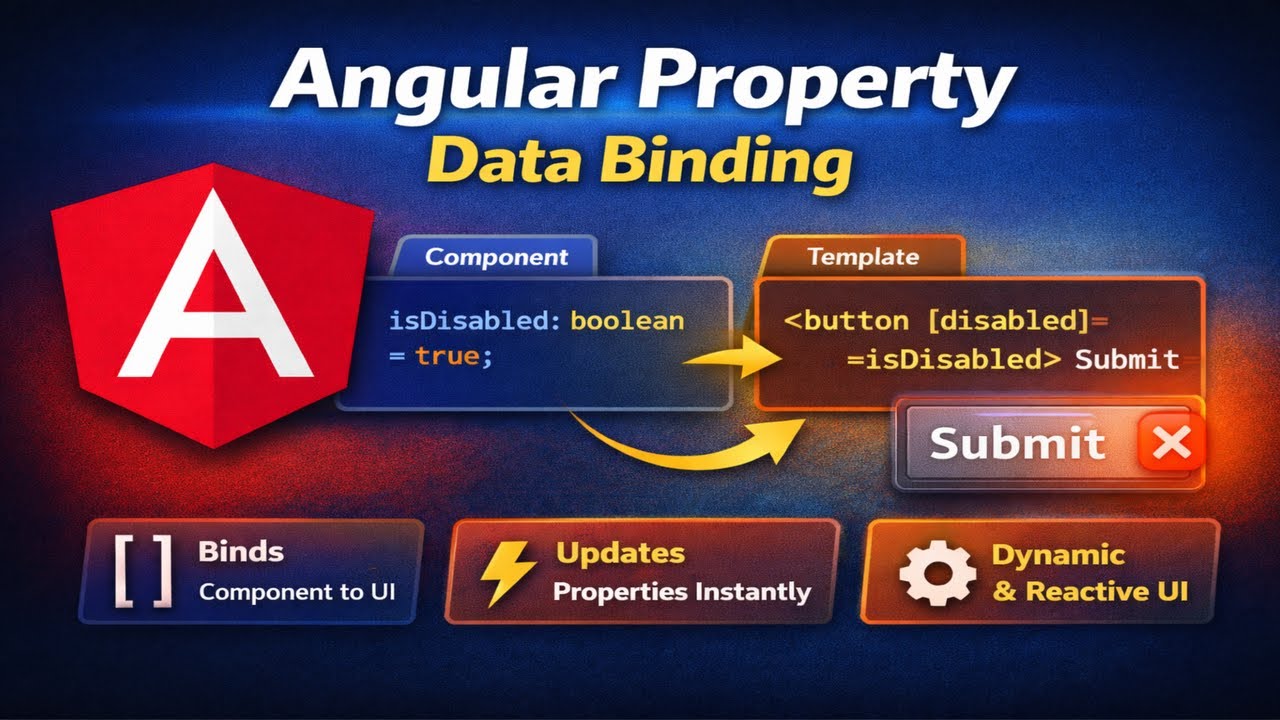 Angular Property
Data Binding

A

Component

isDisabled: boolean
= true;

Template

<button [disabled]=
=isDisabled> Submit

Submit

[ ] Binds
Component to UI

Updates
Properties Instantly

Dynamic
& Reactive UI